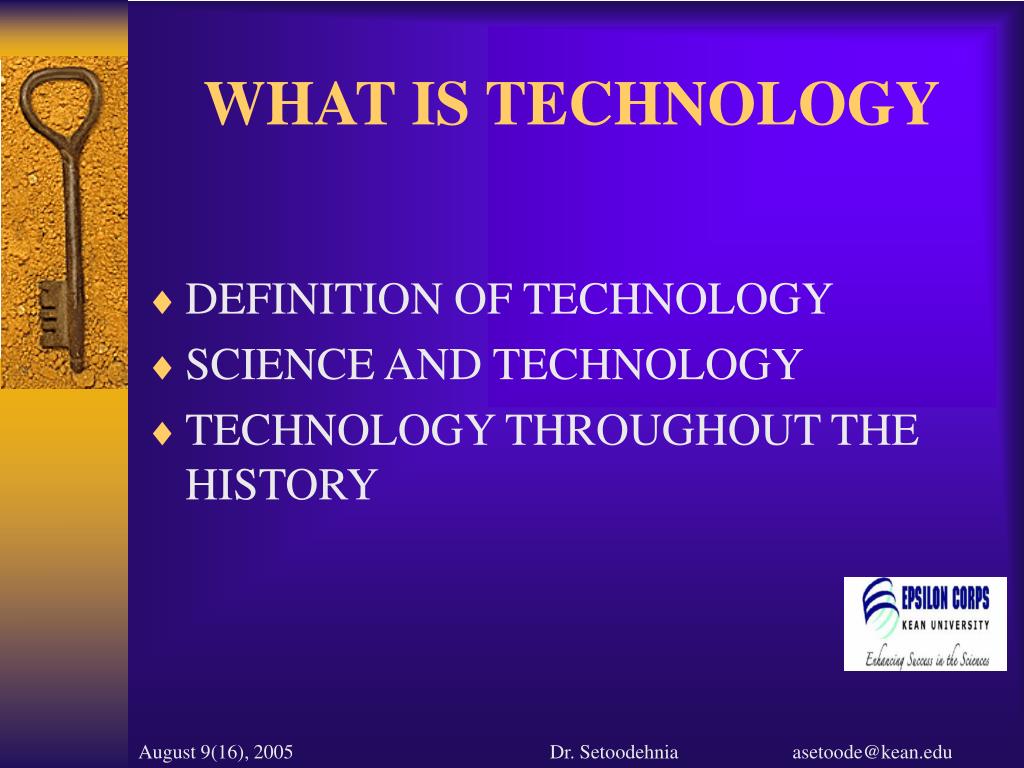 WHAT IS TECHNOLOGY

♦ DEFINITION OF TECHNOLOGY
♦ SCIENCE AND TECHNOLOGY
♦ TECHNOLOGY THROUGHOUT THE HISTORY

EPSILON CORPS
KEAN UNIVERSITY
Enhancing Success in the Sciences

August 9(16), 2005
Dr. Setoodehnia
asetoode@kean.edu